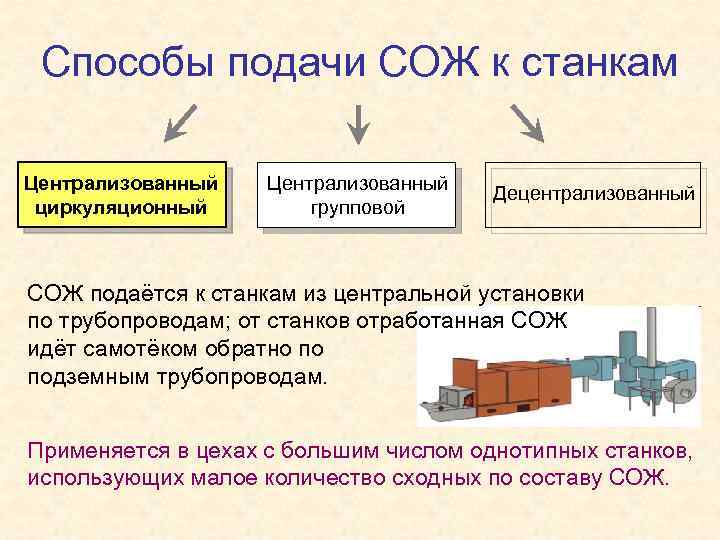 Способы подачи СОЖ к станкам

Централизованный циркуляционный

Централизованный групповой

Децентрализованный

СОЖ подаётся к станкам из центральной установки по трубопроводам; от станков отработанная СОЖ идёт самотёком обратно по подземным трубопроводам.

Применяется в цехах с большим числом однотипных станков, использующих малое количество сходных по составу СОЖ.